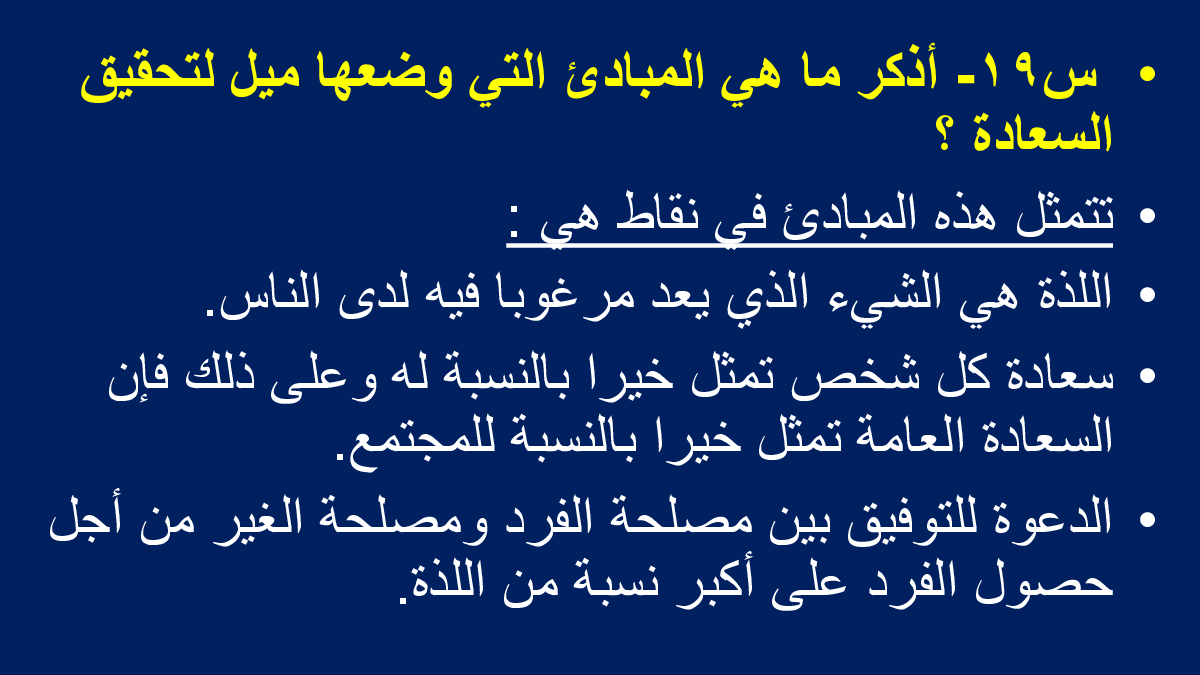 • س١٩- أذكر ما هي المبادئ التي وضعها ميل لتحقيق السعادة ؟

• تتمثل هذه المبادئ في نقاط هي :

• اللذة هي الشيء الذي يعد مرغوبا فيه لدى الناس.

• سعادة كل شخص تمثل خيرا بالنسبة له وعلى ذلك فإن السعادة العامة تمثل خيرا بالنسبة للمجتمع.

• الدعوة للتوفيق بين مصلحة الفرد ومصلحة الغير من أجل حصول الفرد على أكبر نسبة من اللذة.